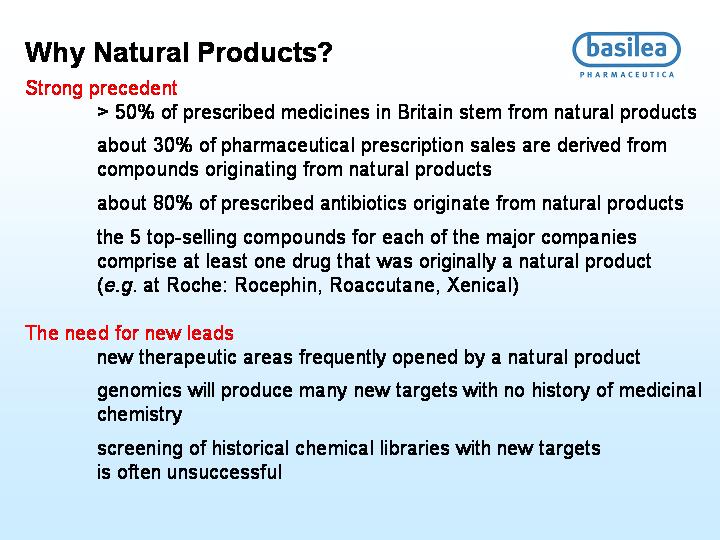 Why Natural Products?

basilea
PHARMACEUTICA

Strong precedent

> 50% of prescribed medicines in Britain stem from natural products

about 30% of pharmaceutical prescription sales are derived from compounds originating from natural products

about 80% of prescribed antibiotics originate from natural products

the 5 top-selling compounds for each of the major companies comprise at least one drug that was originally a natural product (e.g. at Roche: Rocephin, Roaccutane, Xenical)

The need for new leads

new therapeutic areas frequently opened by a natural product

genomics will produce many new targets with no history of medicinal chemistry

screening of historical chemical libraries with new targets is often unsuccessful